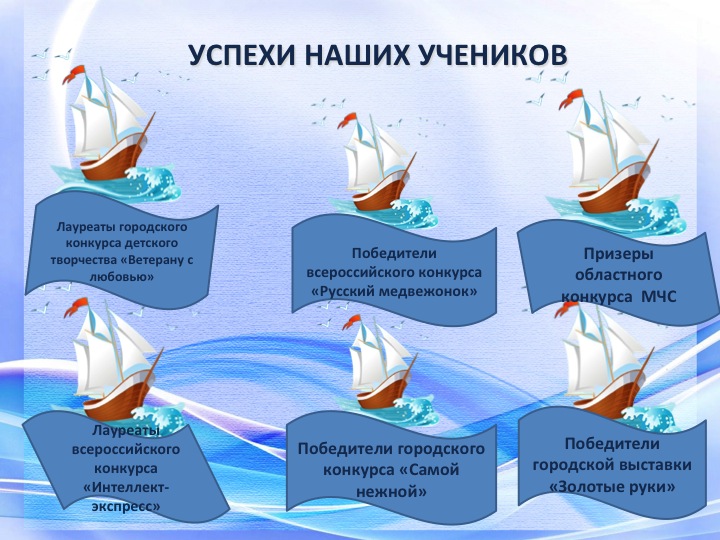 УСПЕХИ НАШИХ УЧЕНИКОВ

Лауреаты городского конкурса детского творчества «Ветерану с любовью»

Победители всероссийского конкурса «Русский медвежонок»

Призеры областного конкурса МЧС

Лауреаты всероссийского конкурса «Интеллект-экспресс»

Победители городского конкурса «Самой нежной»

Победители городской выставки «Золотые руки»